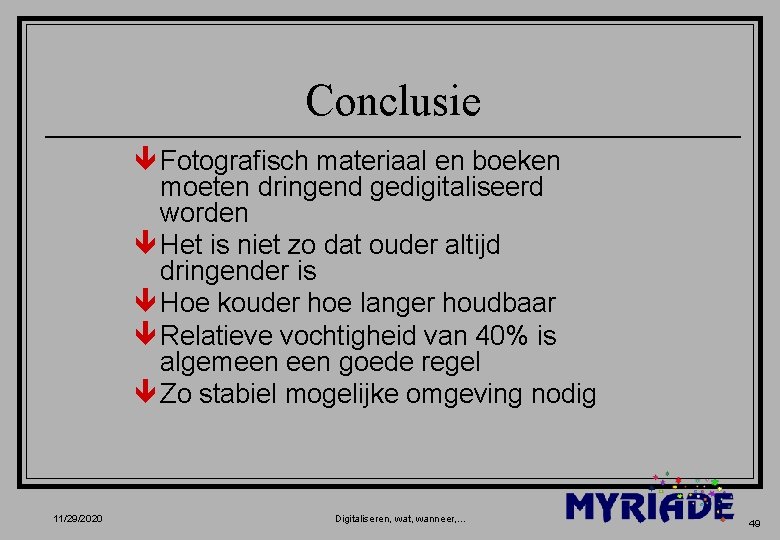 Conclusie

Fotografisch materiaal en boeken moeten dringend gedigitaliseerd worden

Het is niet zo dat ouder altijd dringender is

Hoe kouder hoe langer houdbaar

Relatieve vochtigheid van 40% is algemeen een goede regel

Zo stabiel mogelijke omgeving nodig

11/29/2020

Digitaliseren, wat, wanneer,...

MYRIADE

49